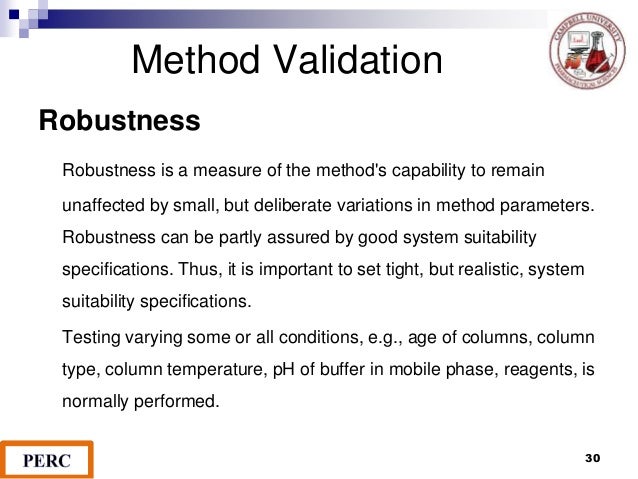 Method Validation

CAMPBELL UNIVERSITY
PHARMACEUTICAL SCIENCES

Robustness

Robustness is a measure of the method's capability to remain unaffected by small, but deliberate variations in method parameters. Robustness can be partly assured by good system suitability specifications. Thus, it is important to set tight, but realistic, system suitability specifications.

Testing varying some or all conditions, e.g., age of columns, column type, column temperature, pH of buffer in mobile phase, reagents, is normally performed.

PERC

30